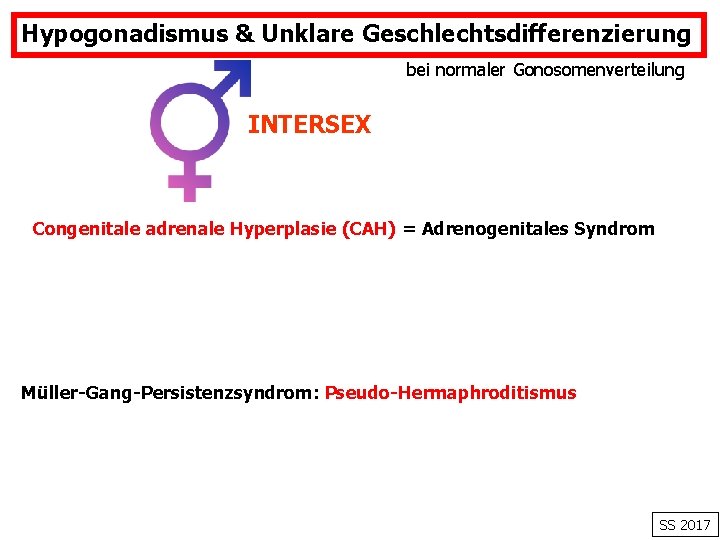 Hypogonadismus & Unklare Geschlechtsdifferenzierung

bei normaler Gonosomenverteilung

INTERSEX

Congenitale adrenale Hyperplasie (CAH) = Adrenogenitales Syndrom

Müller-Gang-Persistenzsyndrom: Pseudo-Hermaphroditismus

SS 2017